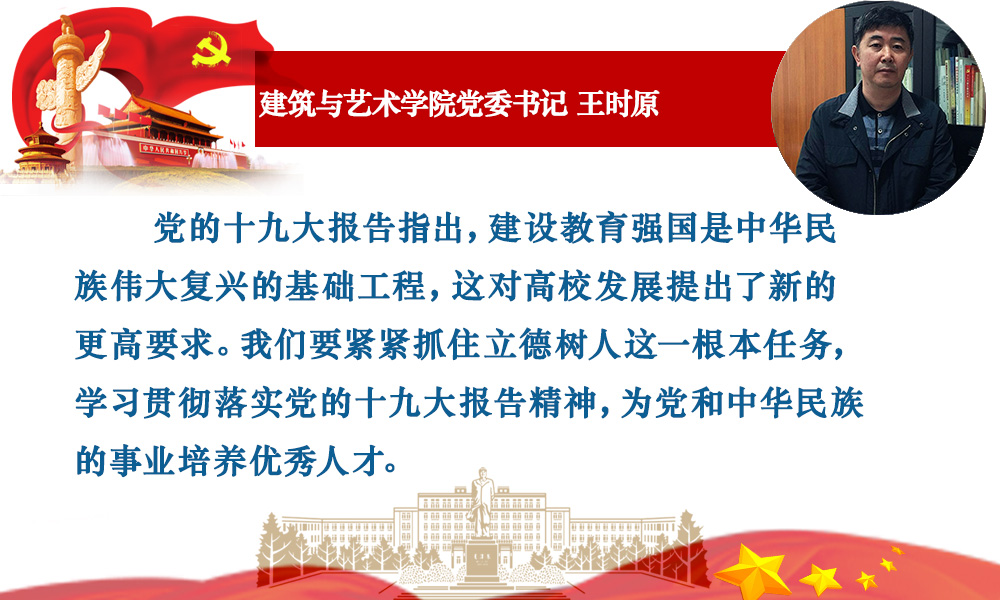 建筑与艺术学院党委书记 王时原

党的十九大报告指出，建设教育强国是中华民族伟大复兴的基础工程，这对高校发展提出了新的更高要求。我们要紧紧抓住立德树人这一根本任务，学习贯彻落实党的十九大报告精神，为党和中华民族的事业培养优秀人才。